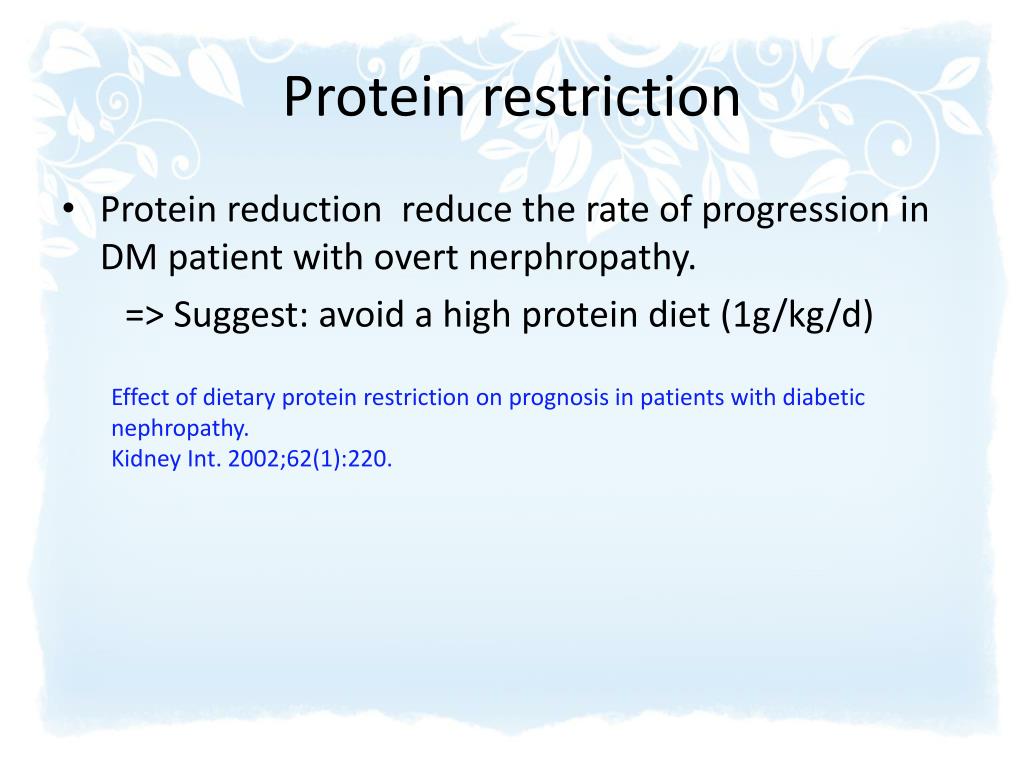 Protein restriction

• Protein reduction  reduce the rate of progression in DM patient with overt nerphropathy.
=> Suggest: avoid a high protein diet (1g/kg/d)

Effect of dietary protein restriction on prognosis in patients with diabetic nephropathy.
Kidney Int. 2002;62(1):220.